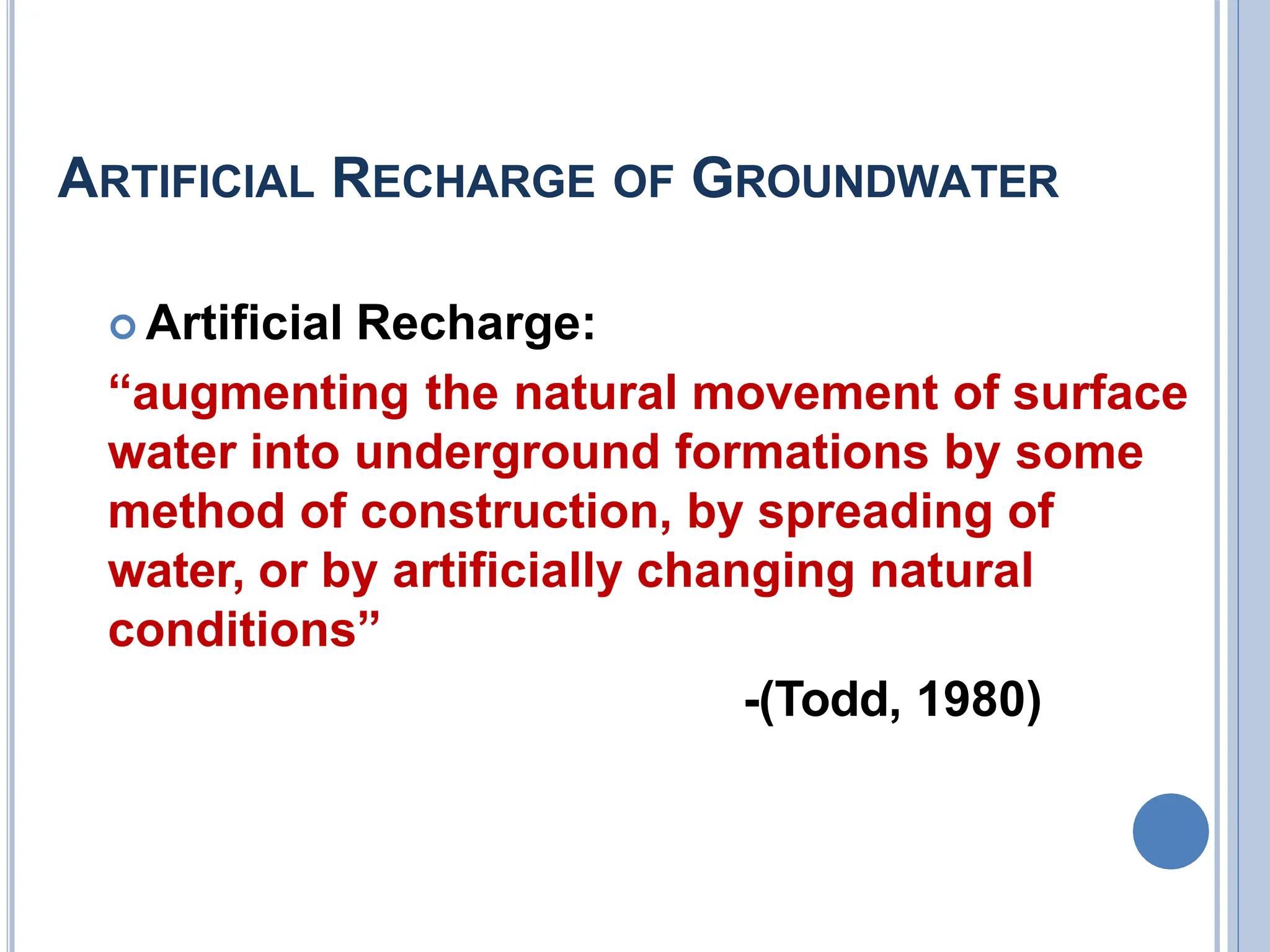 ARTIFICIAL RECHARGE OF GROUNDWATER

Artificial Recharge:

“augmenting the natural movement of surface water into underground formations by some method of construction, by spreading of water, or by artificially changing natural conditions”

-(Todd, 1980)